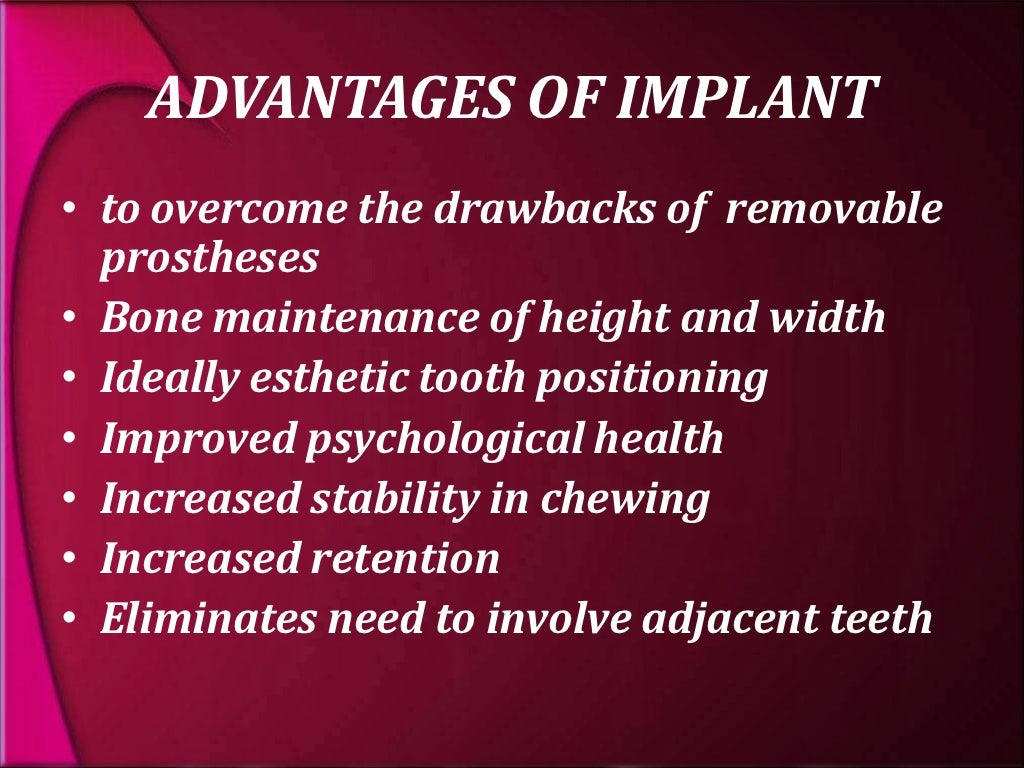 ADVANTAGES OF IMPLANT

• to overcome the drawbacks of removable prostheses
• Bone maintenance of height and width
• Ideally esthetic tooth positioning
• Improved psychological health
• Increased stability in chewing
• Increased retention
• Eliminates need to involve adjacent teeth